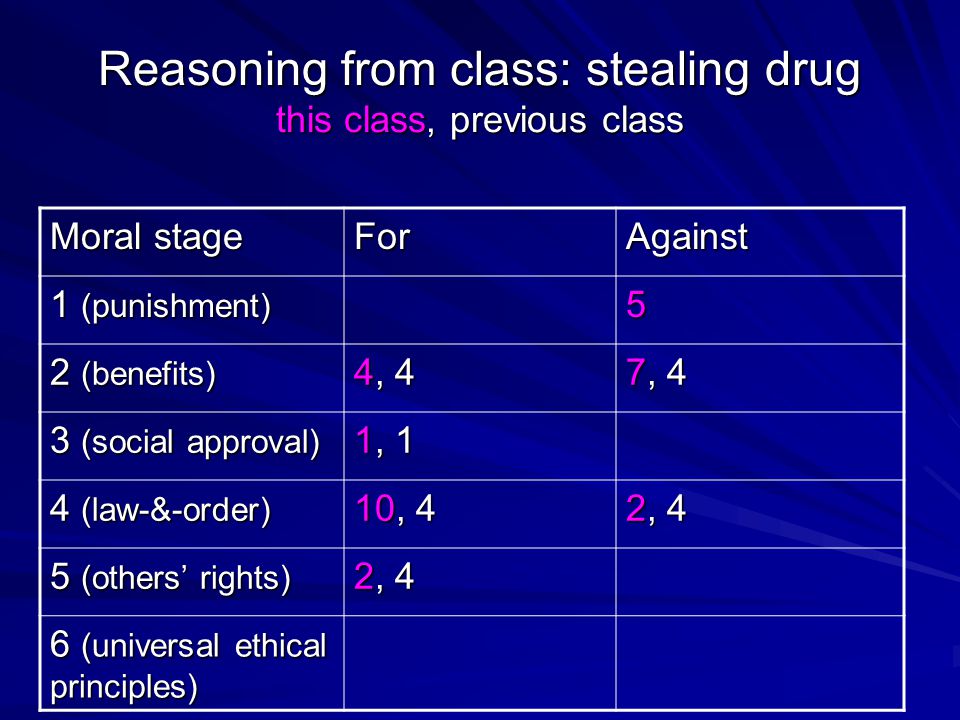 Reasoning from class: stealing drug
this class, previous class

| Moral stage | For | Against |
|---|---|---|
| 1 (punishment) | | 5 |
| 2 (benefits) | 4, 4 | 7, 4 |
| 3 (social approval) | 1, 1 | |
| 4 (law-&-order) | 10, 4 | 2, 4 |
| 5 (others’ rights) | 2, 4 | |
| 6 (universal ethical principles) | | |